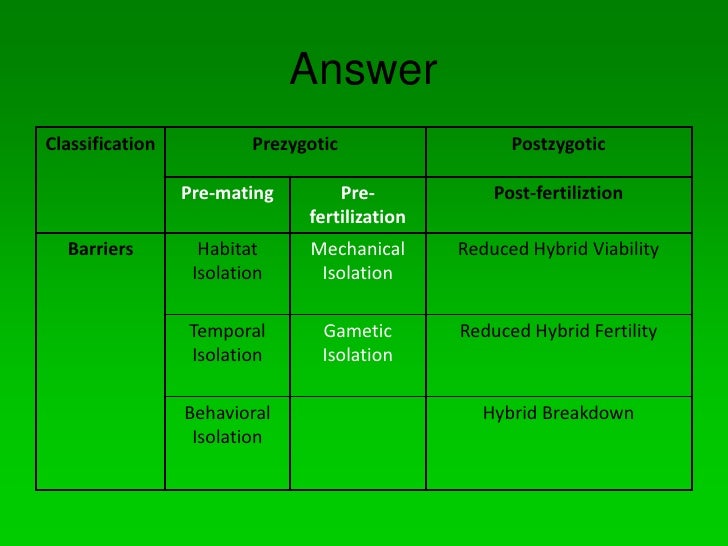 Answer

| Classification | Prezygotic | | Postzygotic |
|---|---|---|---|
| | Pre-mating | Pre-fertilization | Post-fertiliztion |
| Barriers | Habitat Isolation | Mechanical Isolation | Reduced Hybrid Viability |
| | Temporal Isolation | Gametic Isolation | Reduced Hybrid Fertility |
| | Behavioral Isolation | | Hybrid Breakdown |